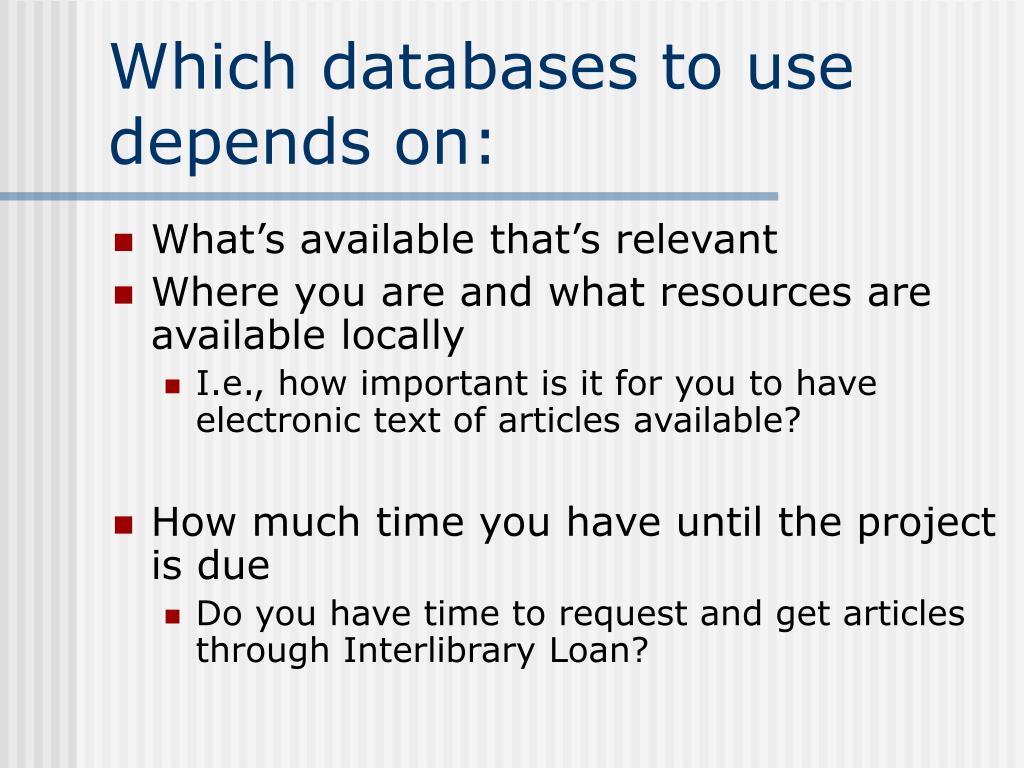 Which databases to use depends on:

- What’s available that’s relevant
- Where you are and what resources are available locally
  - I.e., how important is it for you to have electronic text of articles available?

- How much time you have until the project is due
  - Do you have time to request and get articles through Interlibrary Loan?